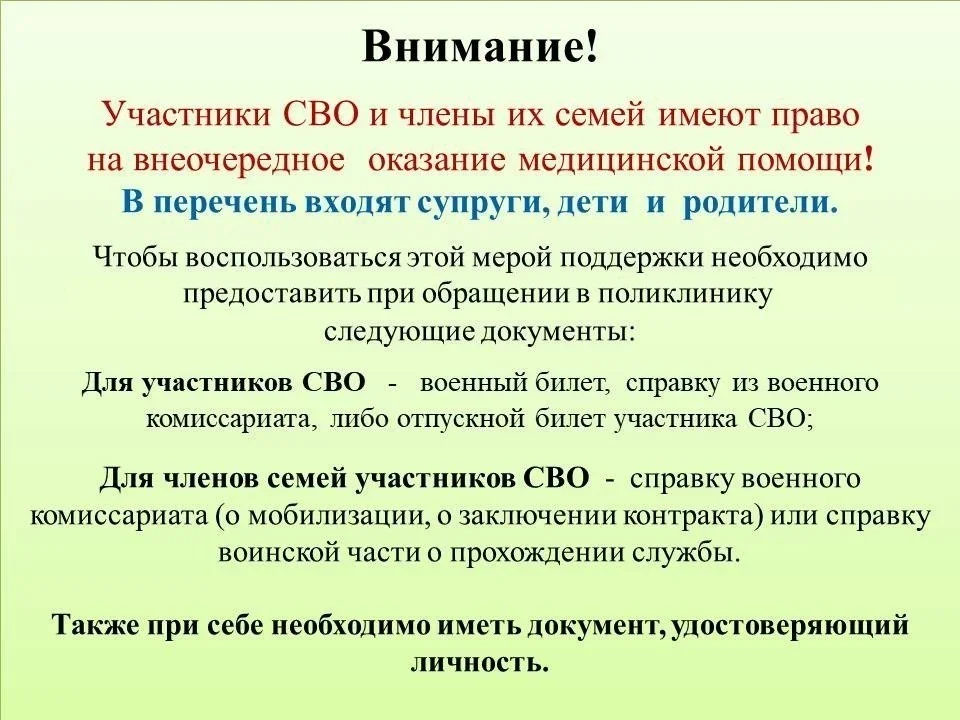 Внимание!

Участники СВО и члены их семей имеют право на внеочередное оказание медицинской помощи!

В перечень входят супруги, дети и родители.

Чтобы воспользоваться этой мерой поддержки необходимо предоставить при обращении в поликлинику следующие документы:

Для участников СВО - военный билет, справку из военного комиссариата, либо отпускной билет участника СВО;

Для членов семей участников СВО - справку военного комиссариата (о мобилизации, о заключении контракта) или справку воинской части о прохождении службы.

Также при себе необходимо иметь документ, удостоверяющий личность.